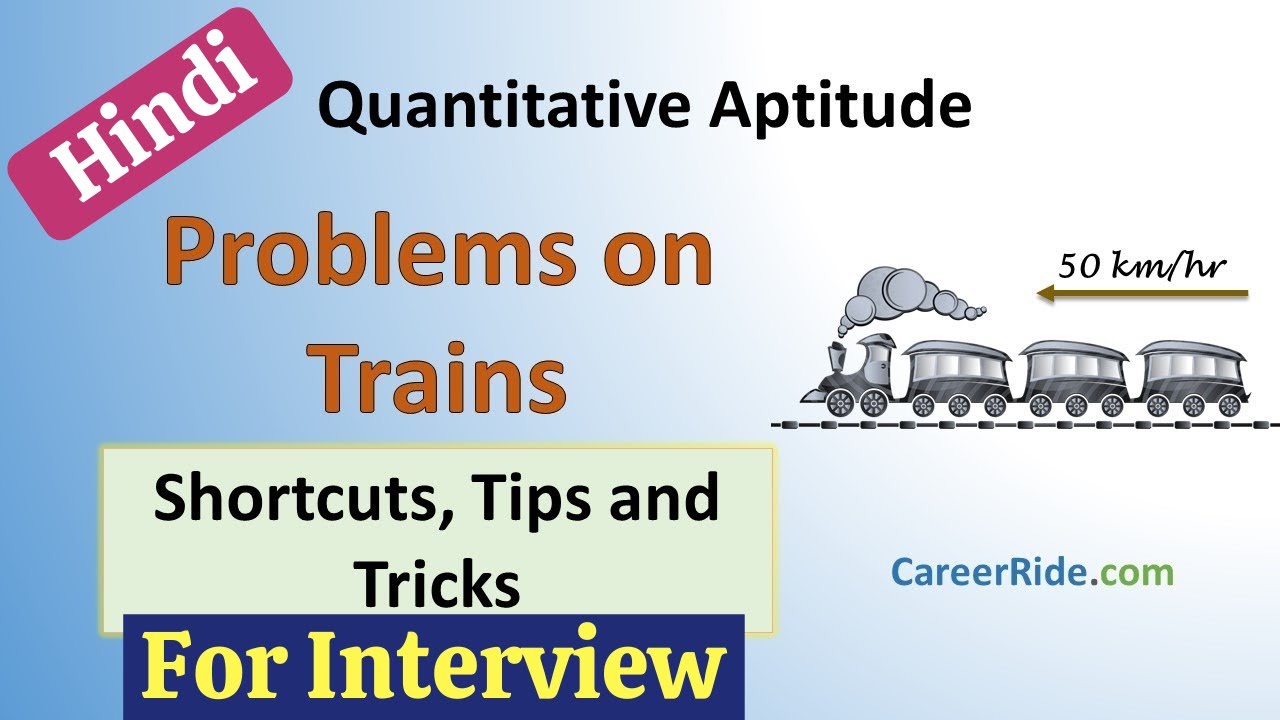 Hindi

Quantitative Aptitude

Problems on Trains

50 km/hr

Shortcuts, Tips and Tricks

CareerRide.com

For Interview